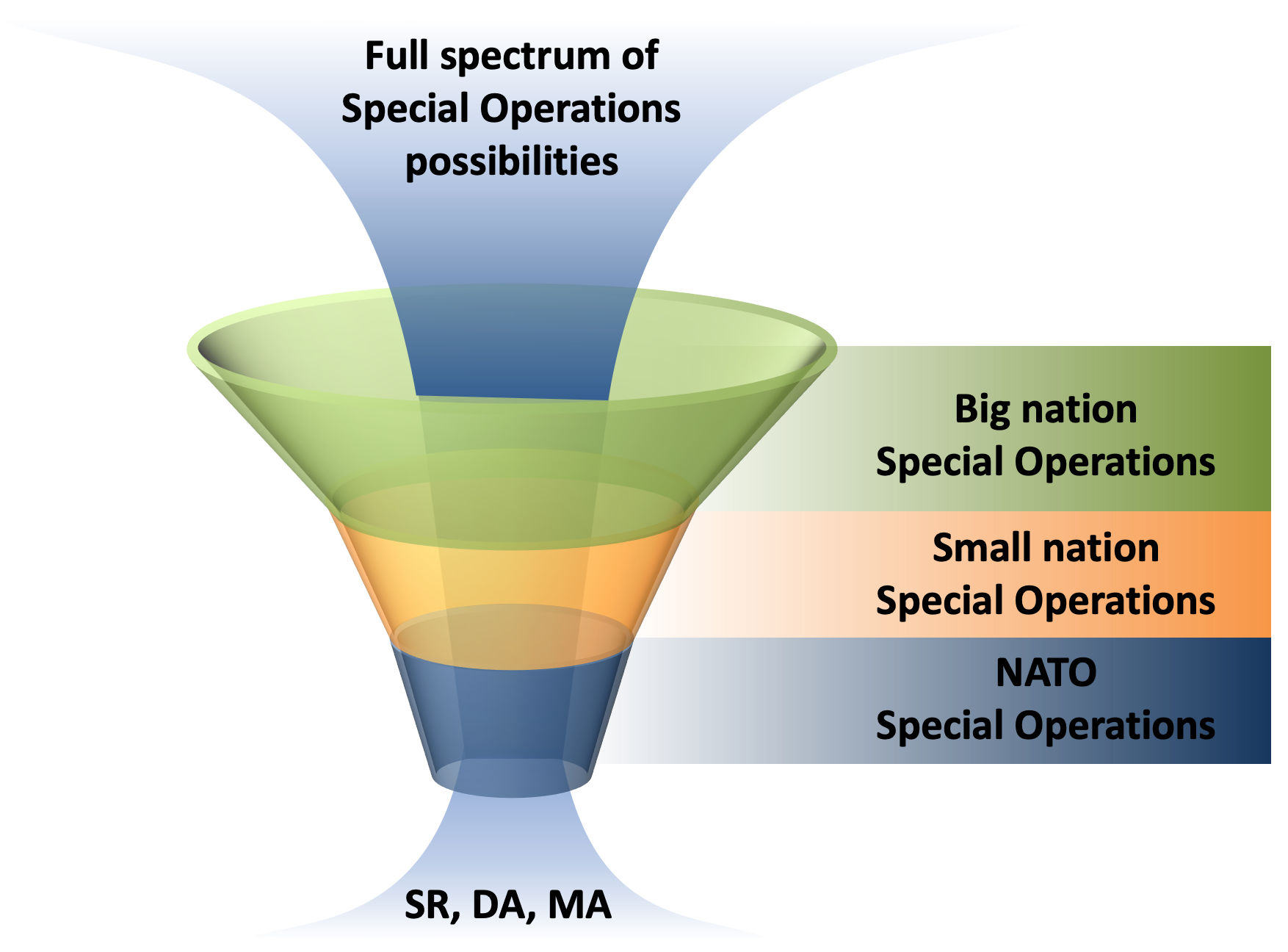 Full spectrum of Special Operations possibilities

Big nation Special Operations

Small nation Special Operations

NATO Special Operations

SR, DA, MA